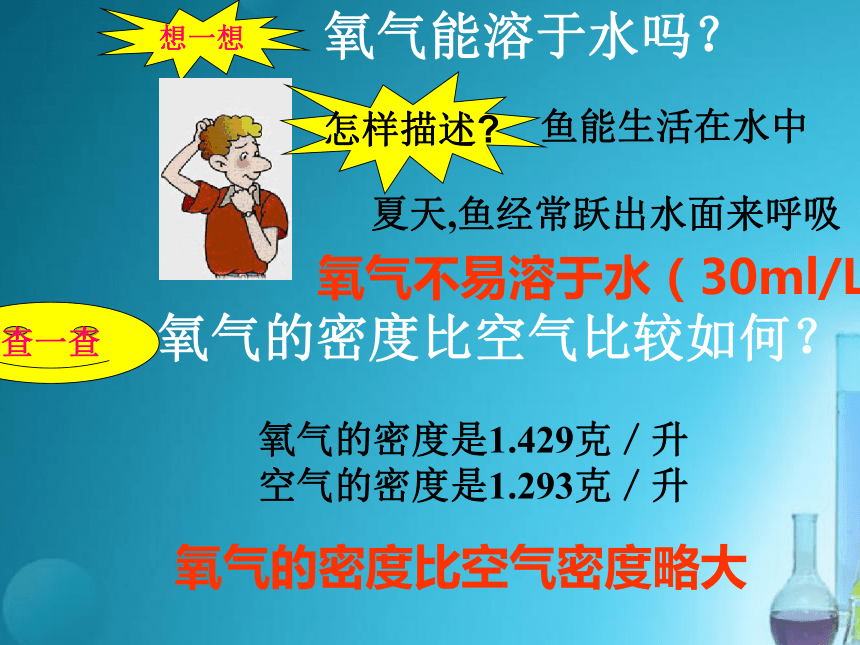 想一想

氧气能溶于水吗？

怎样描述？

鱼能生活在水中

夏天,鱼经常跃出水面来呼吸

氧气不易溶于水（30ml/L

查一查

氧气的密度比空气比较如何？

氧气的密度是1.429克／升
空气的密度是1.293克／升

氧气的密度比空气密度略大